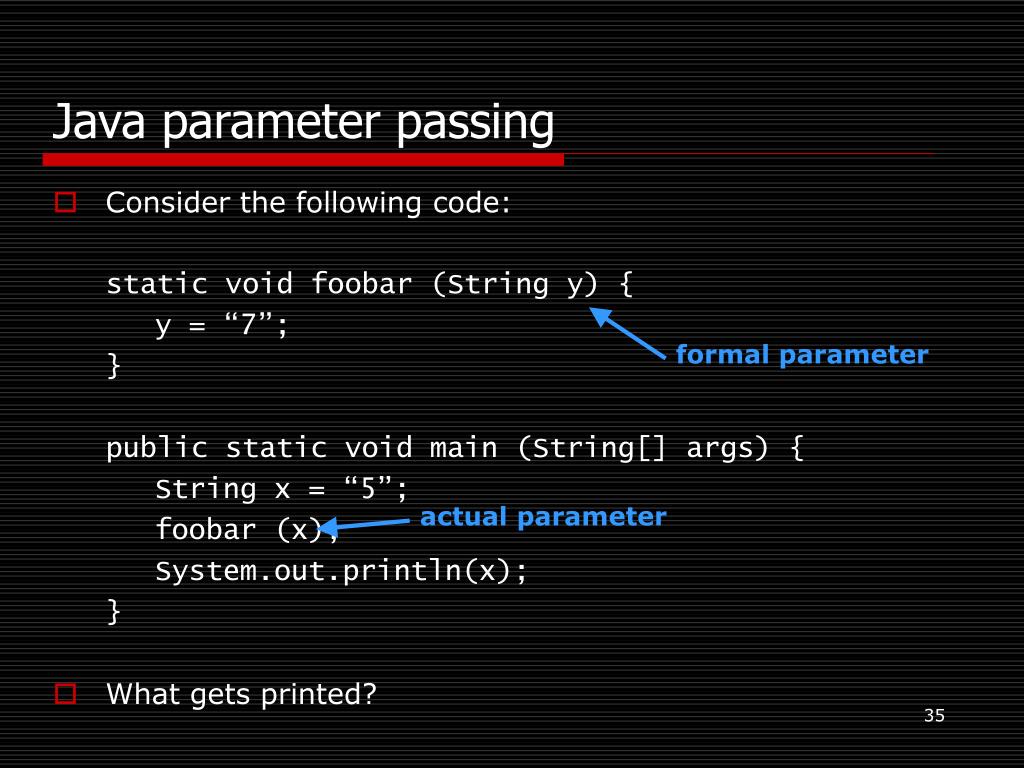 Java parameter passing

Consider the following code:

static void foobar (String y) {
y = “7”;
}

formal parameter

public static void main (String[] args) {
String x = “5”;
foobar (x);
System.out.println(x);
}

actual parameter

What gets printed?

35